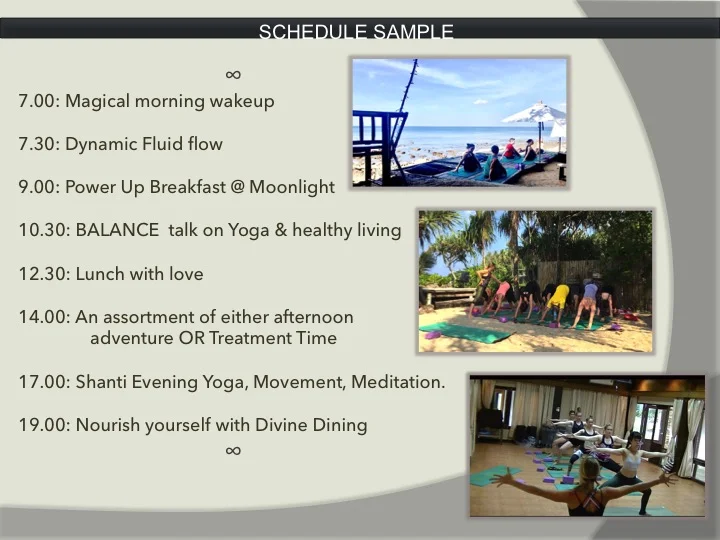 SCHEDULE SAMPLE

∞

7.00: Magical morning wakeup

7.30: Dynamic Fluid flow

9.00: Power Up Breakfast @ Moonlight

10.30: BALANCE talk on Yoga & healthy living

12.30: Lunch with love

14.00: An assortment of either afternoon adventure OR Treatment Time

17.00: Shanti Evening Yoga, Movement, Meditation.

19.00: Nourish yourself with Divine Dining

∞